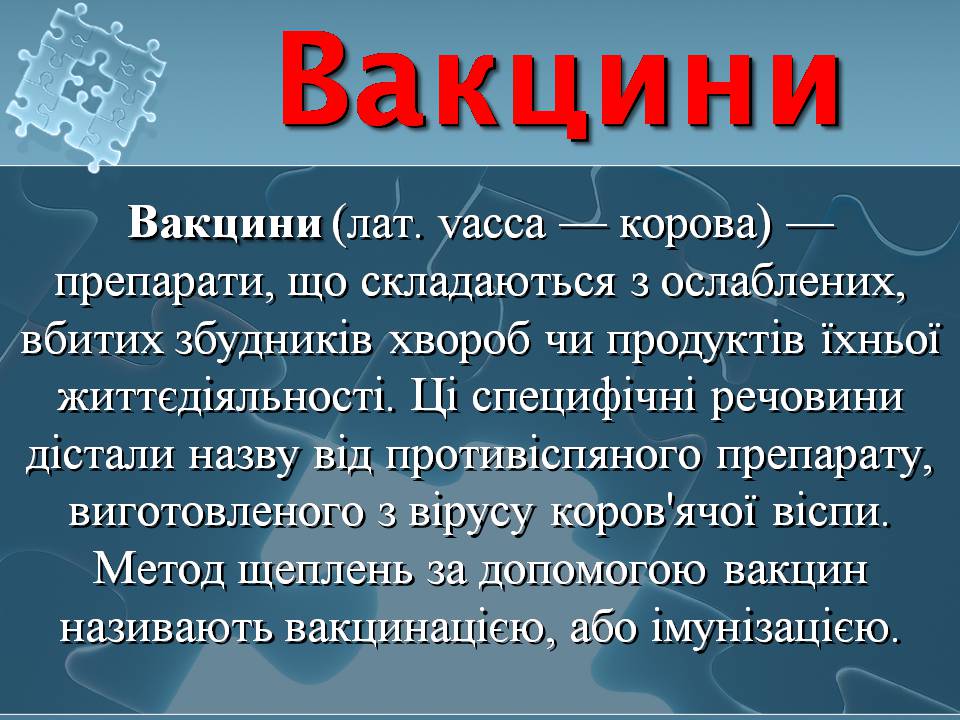 Вакцини

Вакцини (лат. vacca — корова) — препарати, що складаються з ослаблених, вбитих збудників хвороб чи продуктів їхньої життєдіяльності. Ці специфічні речовини дістали назву від противіспяного препарату, виготовленого з вірусу коров'ячої віспи. Метод щеплень за допомогою вакцин називають вакцинацією, або імунізацією.